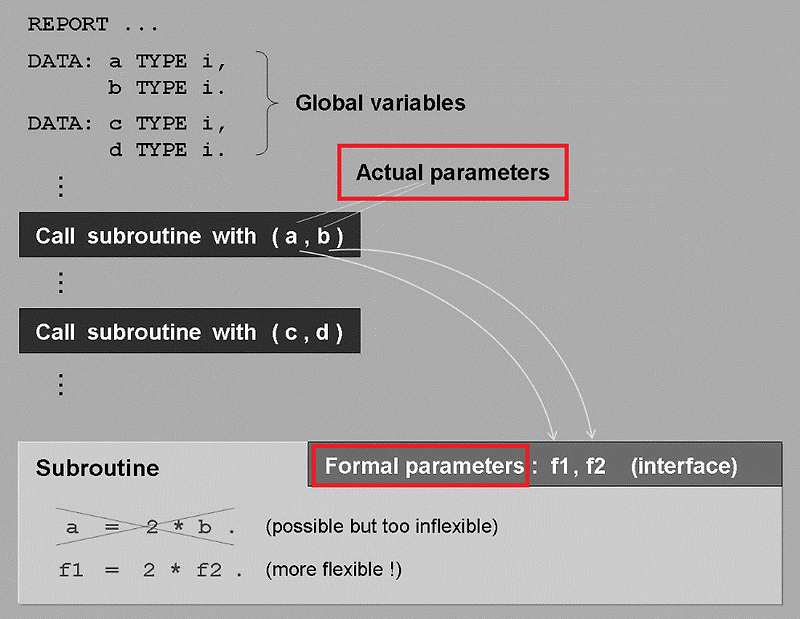 REPORT ...

DATA: a TYPE i,
b TYPE i.

DATA: c TYPE i,
d TYPE i.

Global variables

Actual parameters

⋮

Call subroutine with ( a , b )

⋮

Call subroutine with ( c , d )

⋮

Subroutine

Formal parameters : f1, f2 (interface)

a = 2 * b . (possible but too inflexible)

f1 = 2 * f2 . (more flexible !)